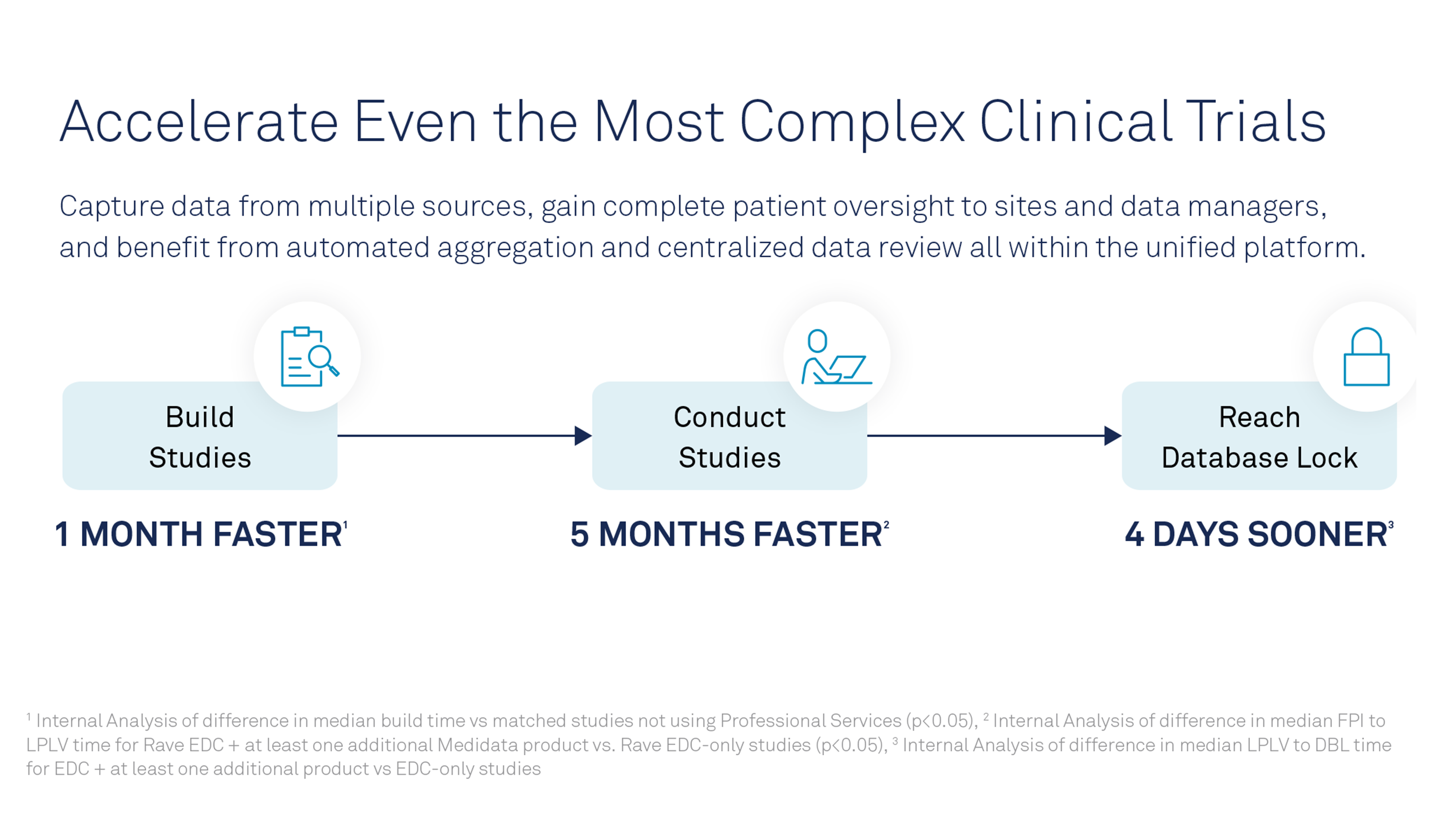 Accelerate Even the Most Complex Clinical Trials

Capture data from multiple sources, gain complete patient oversight to sites and data managers, and benefit from automated aggregation and centralized data review all within the unified platform.

Build Studies

Conduct Studies

Reach Database Lock

1 MONTH FASTER$^1$

5 MONTHS FASTER$^2$

4 DAYS SOONER$^3$

$^1$ Internal Analysis of difference in median build time vs matched studies not using Professional Services (p<0.05), $^2$ Internal Analysis of difference in median FPI to LPLV time for Rave EDC + at least one additional Medidata product vs. Rave EDC-only studies (p<0.05), $^3$ Internal Analysis of difference in median LPLV to DBL time for EDC + at least one additional product vs EDC-only studies